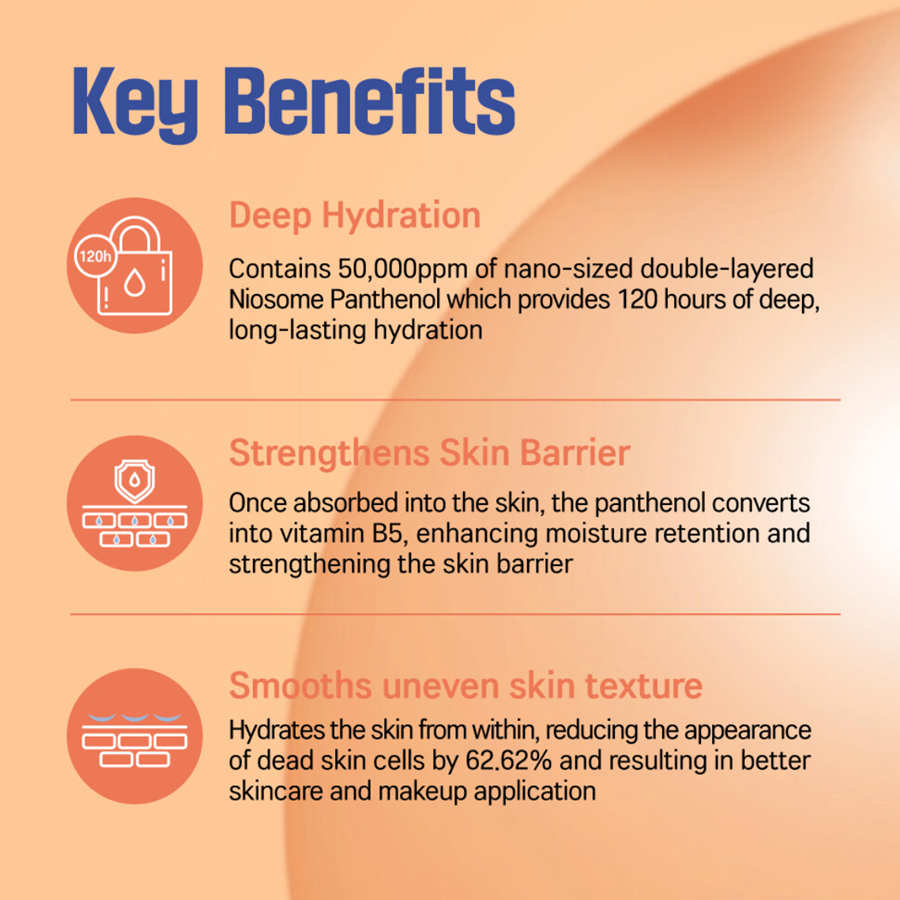 Key Benefits

120h

Deep Hydration

Contains 50,000ppm of nano-sized double-layered Niosome Panthenol which provides 120 hours of deep, long-lasting hydration

Strengthens Skin Barrier

Once absorbed into the skin, the panthenol converts into vitamin B5, enhancing moisture retention and strengthening the skin barrier

Smooths uneven skin texture

Hydrates the skin from within, reducing the appearance of dead skin cells by 62.62% and resulting in better skincare and makeup application